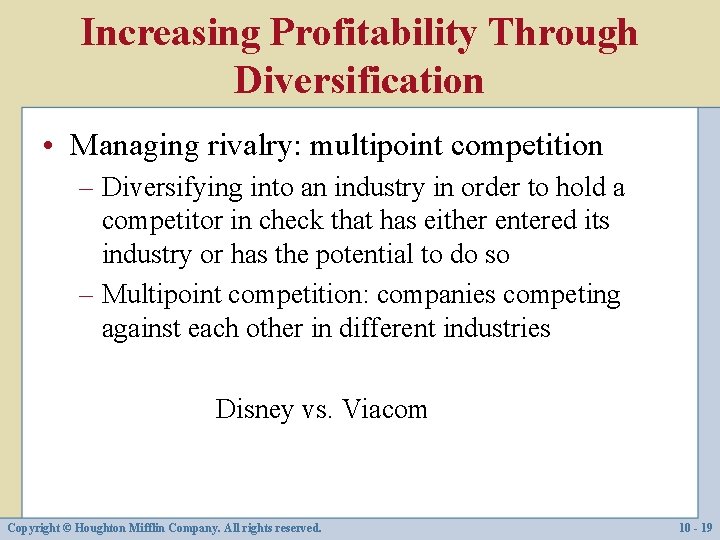 Increasing Profitability Through Diversification

• Managing rivalry: multipoint competition
– Diversifying into an industry in order to hold a competitor in check that has either entered its industry or has the potential to do so
– Multipoint competition: companies competing against each other in different industries

Disney vs. Viacom

Copyright © Houghton Mifflin Company. All rights reserved.

10 - 19